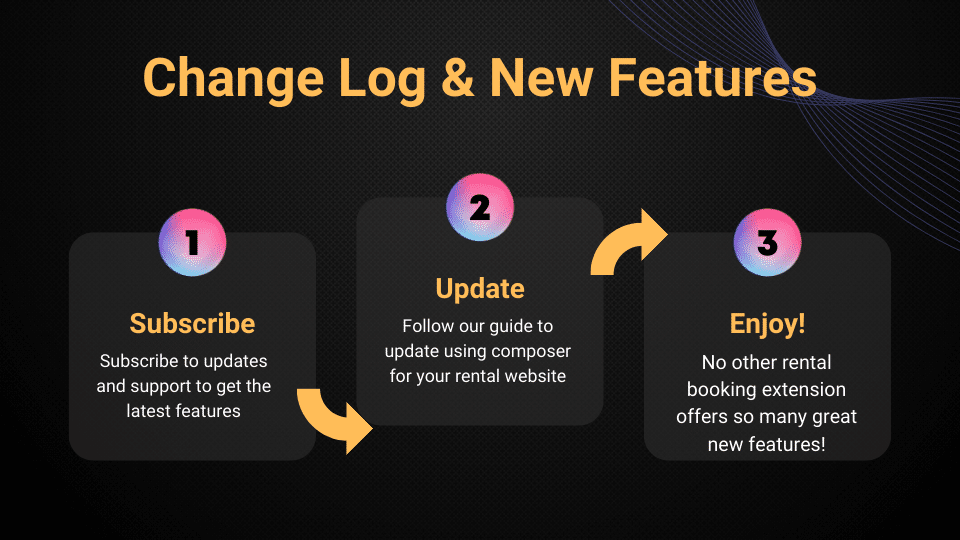 Change Log & New Features

1

Subscribe

Subscribe to updates and support to get the latest features

2

Update

Follow our guide to update using composer for your rental website

3

Enjoy!

No other rental booking extension offers so many great new features!